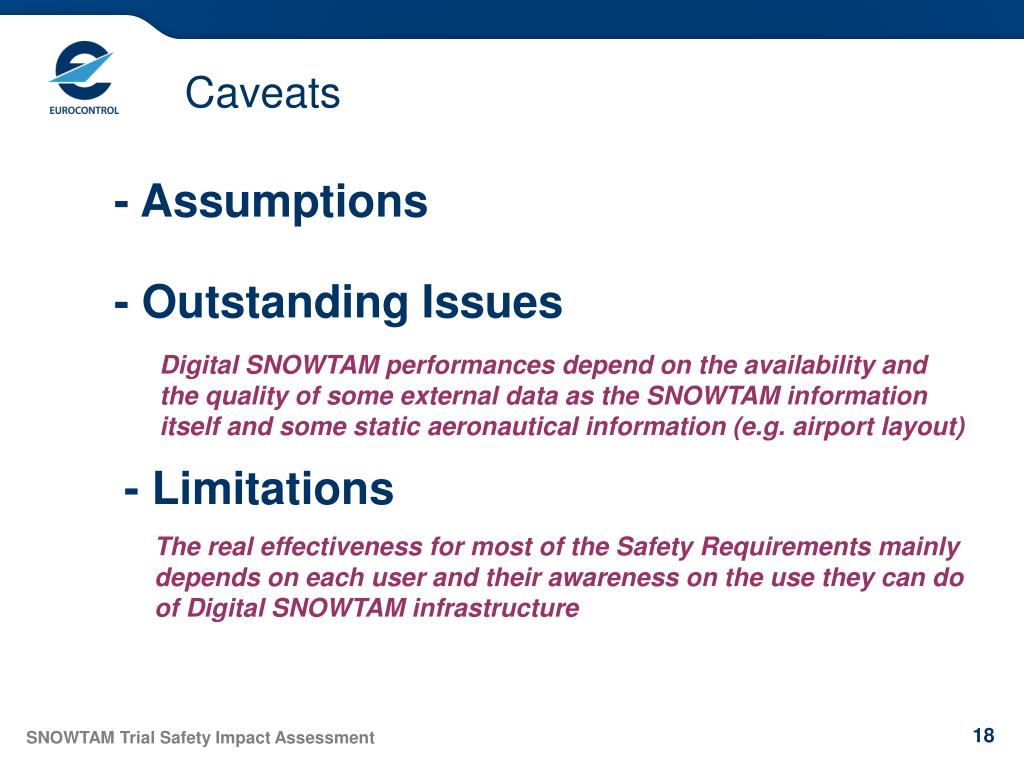 EUROCONTROL

Caveats

- Assumptions

- Outstanding Issues

Digital SNOWTAM performances depend on the availability and the quality of some external data as the SNOWTAM information itself and some static aeronautical information (e.g. airport layout)

- Limitations

The real effectiveness for most of the Safety Requirements mainly depends on each user and their awareness on the use they can do of Digital SNOWTAM infrastructure

SNOWTAM Trial Safety Impact Assessment

18